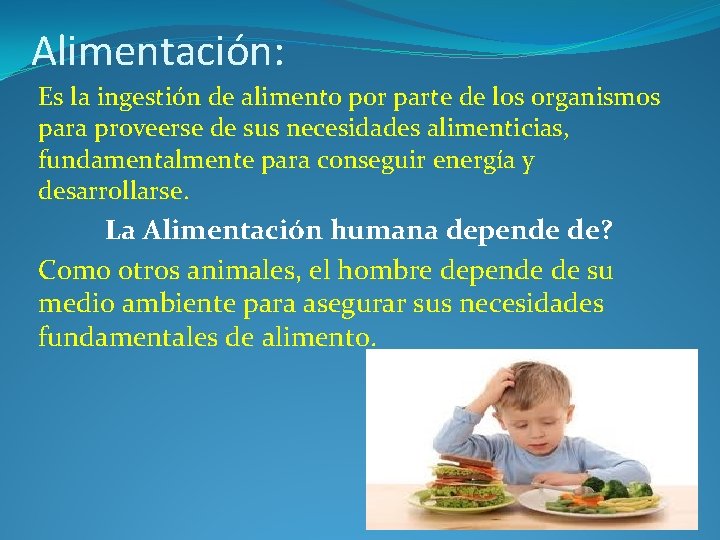 Alimentación:

Es la ingestión de alimento por parte de los organismos para proveerse de sus necesidades alimenticias, fundamentalmente para conseguir energía y desarrollarse.

La Alimentación humana depende de?

Como otros animales, el hombre depende de su medio ambiente para asegurar sus necesidades fundamentales de alimento.